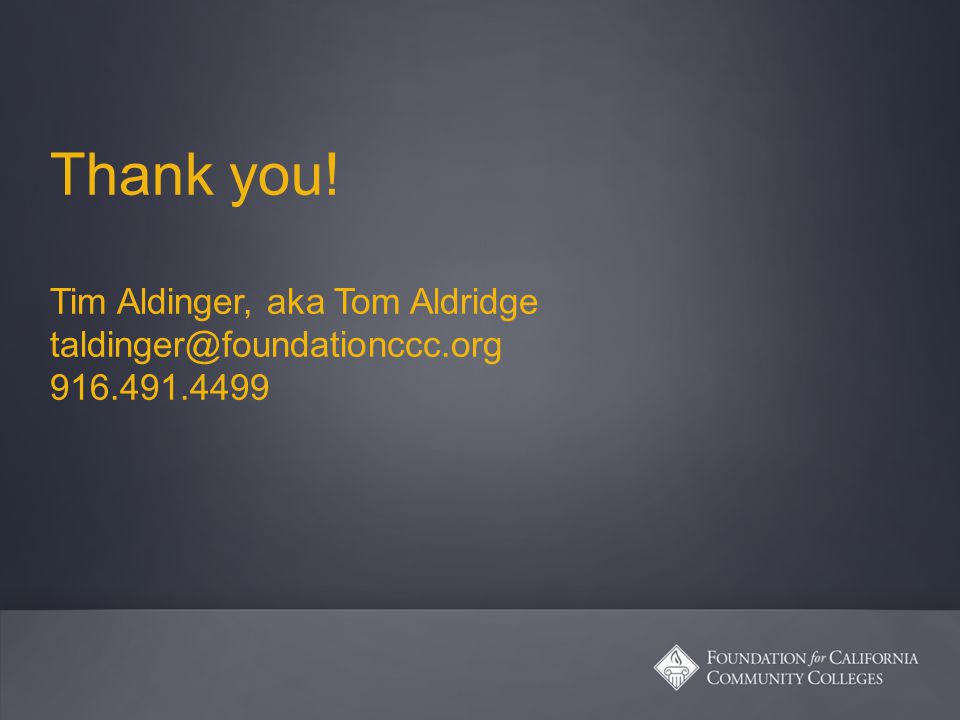 Thank you!

Tim Aldinger, aka Tom Aldridge
taldinger@foundationccc.org
916.491.4499

FOUNDATION for CALIFORNIA COMMUNITY COLLEGES